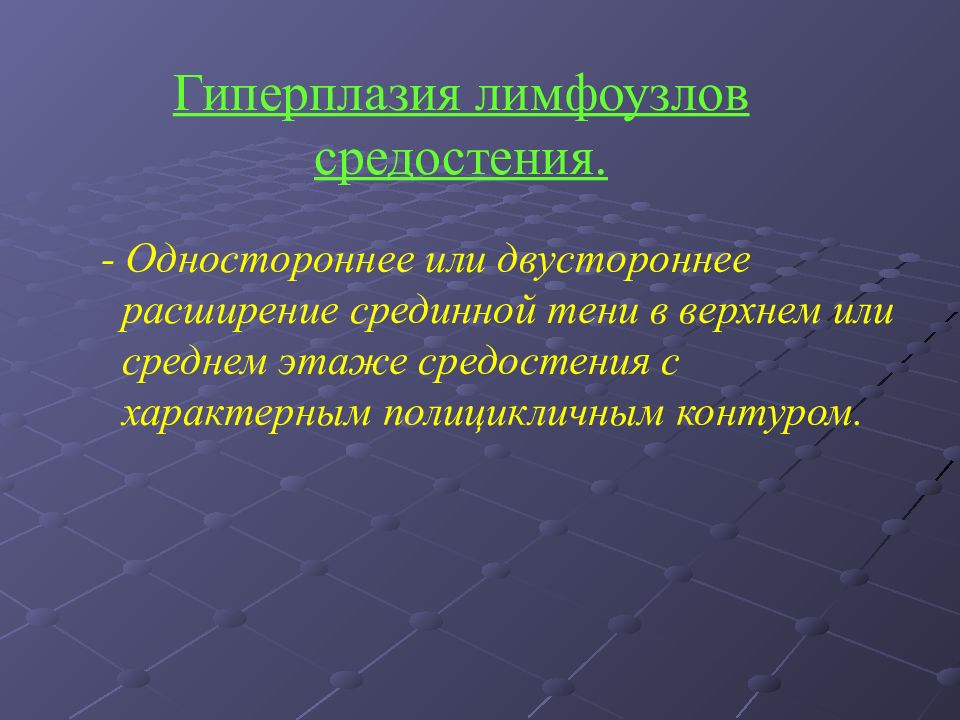 Гиперплазия лимфоузлов средостения.

- Одностороннее или двустороннее расширение срединной тени в верхнем или среднем этаже средостения с характерным полицикличным контуром.